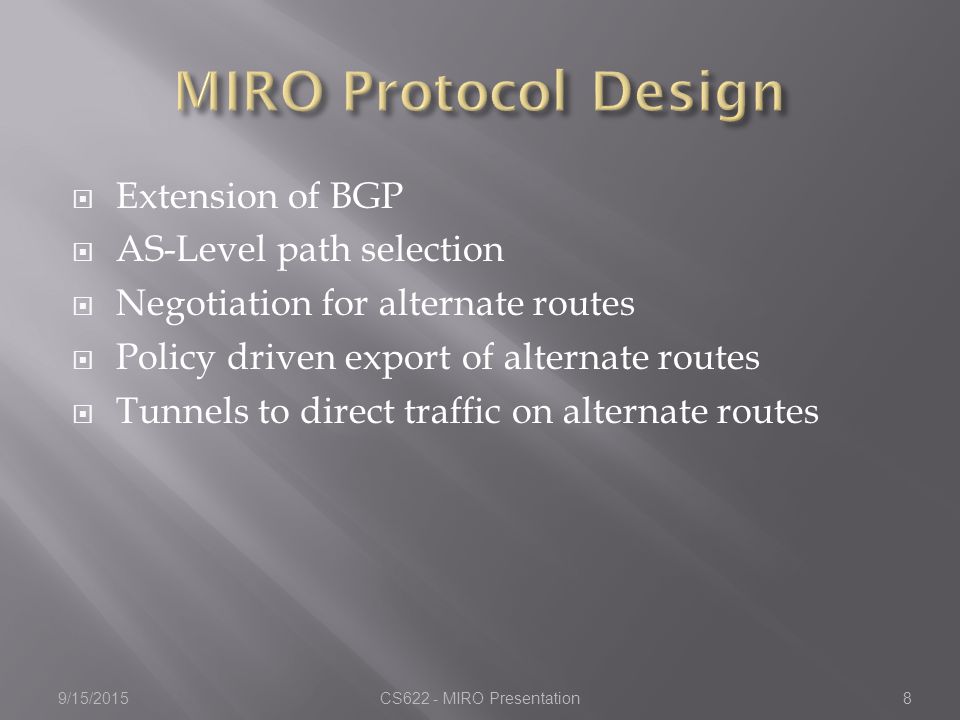 MIRO Protocol Design

Extension of BGP
AS-Level path selection
Negotiation for alternate routes
Policy driven export of alternate routes
Tunnels to direct traffic on alternate routes

9/15/2015
CS622 - MIRO Presentation
8